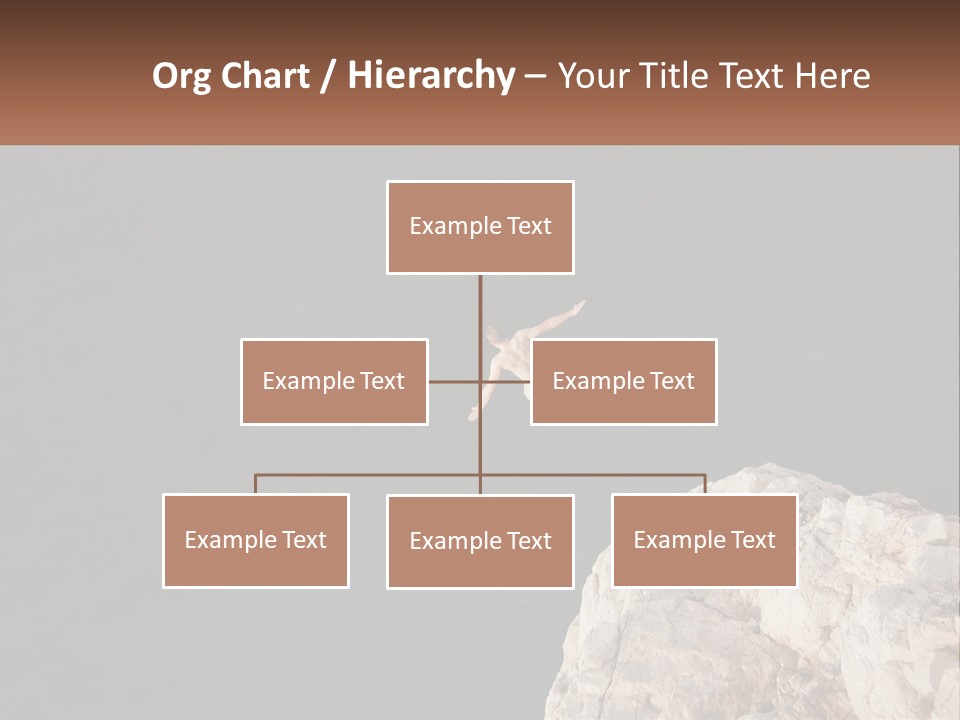 Org Chart / Hierarchy – Your Title Text Here

Example Text

Example Text

Example Text

Example Text

Example Text

Example Text